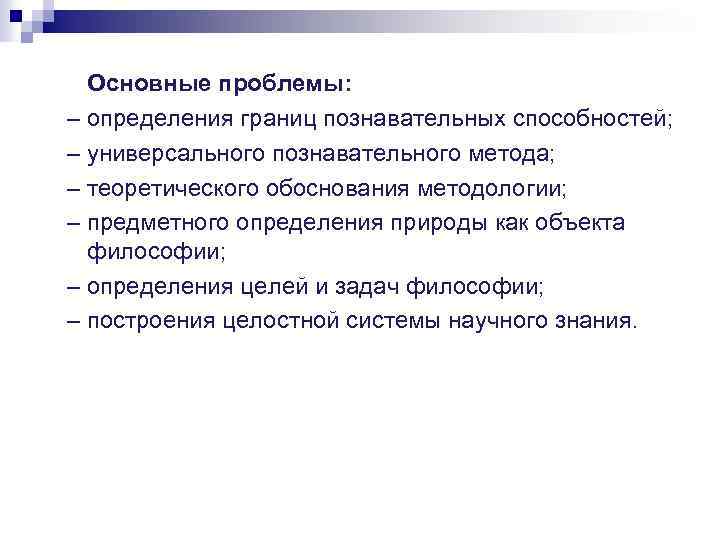 Основные проблемы:

– определения границ познавательных способностей;

– универсального познавательного метода;

– теоретического обоснования методологии;

– предметного определения природы как объекта философии;

– определения целей и задач философии;

– построения целостной системы научного знания.